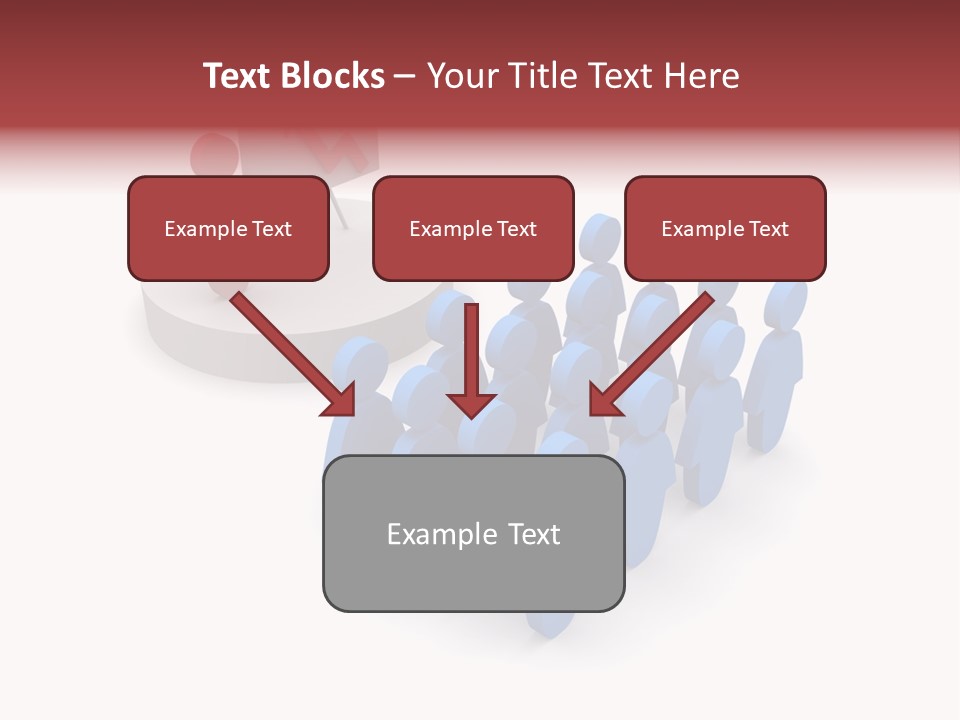 Text Blocks – Your Title Text Here

Example Text

Example Text

Example Text

Example Text